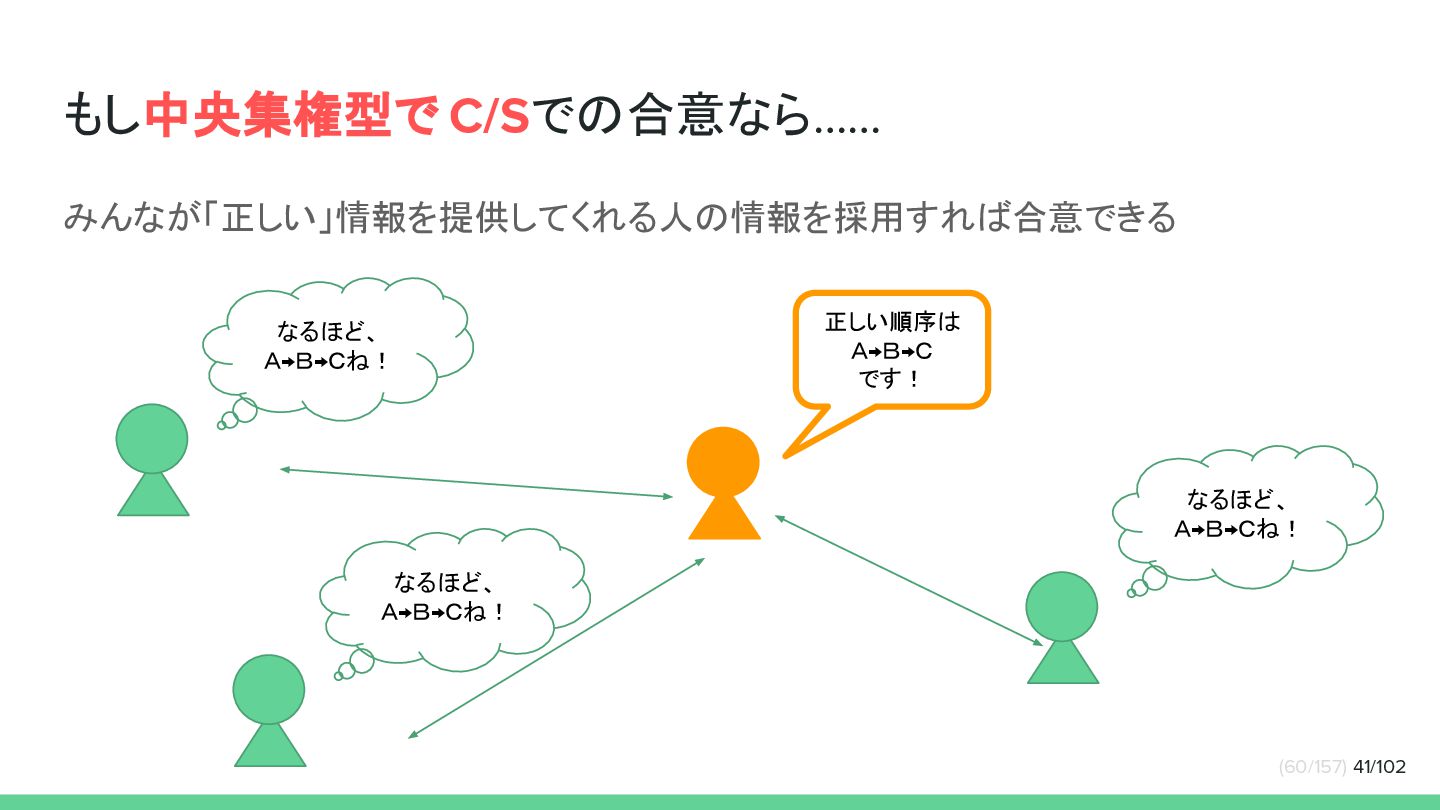 もし中央集権型で C/Sでの合意なら……

みんなが「正しい」情報を提供してくれる人の情報を採用すれば合意できる

なるほど、
A→B→Cね！

正しい順序は
A→B→C
です！

なるほど、
A→B→Cね！

なるほど、
A→B→Cね！

(60/157) 41/102